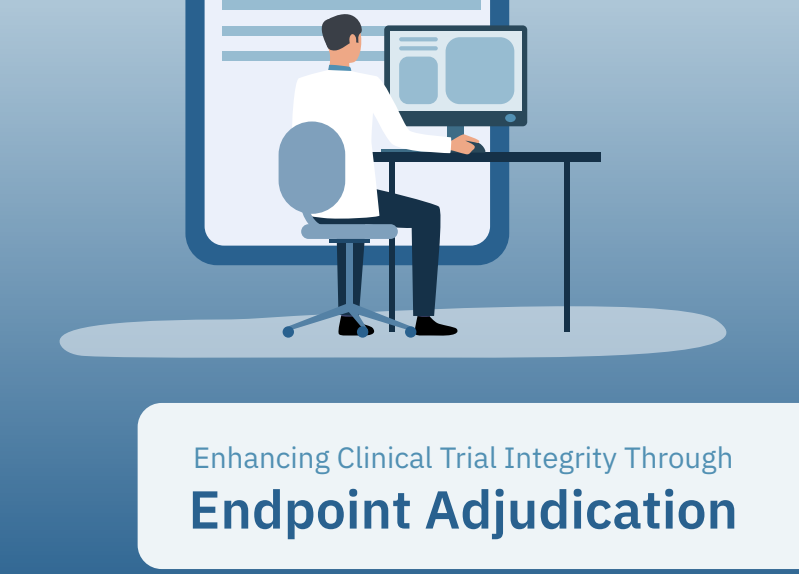 Enhancing Clinical Trial Integrity Through
Endpoint Adjudication